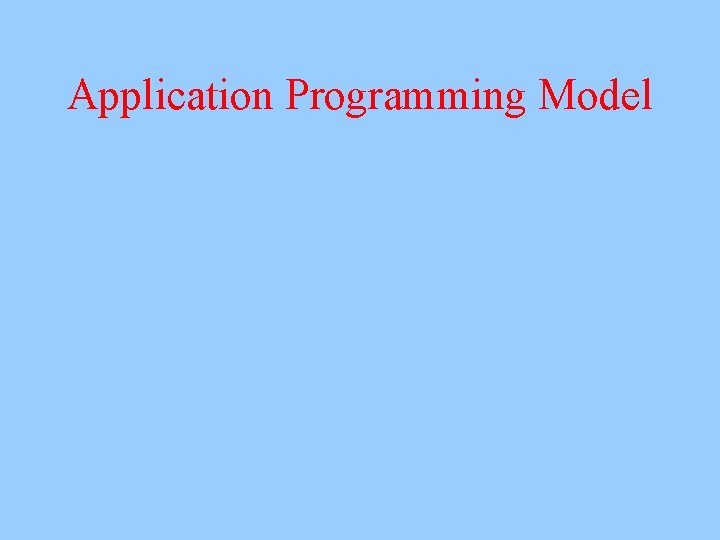 Application Programming Model